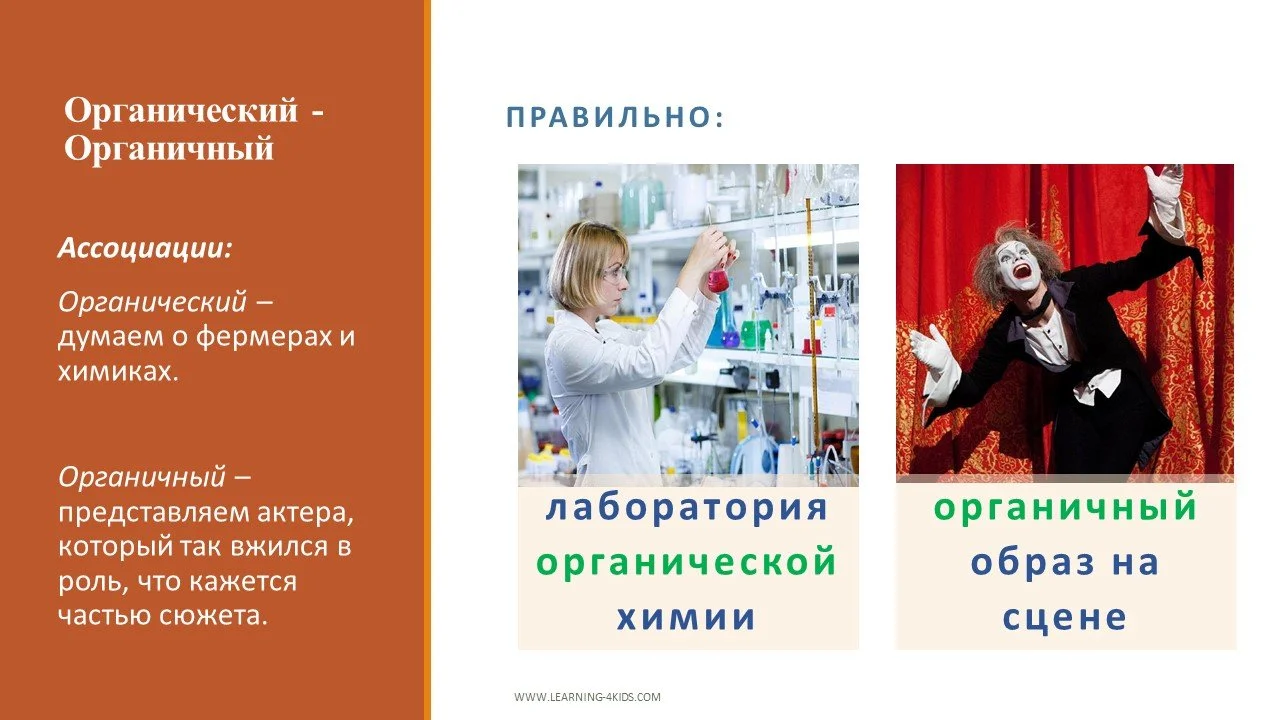 Органический - Органичный

Ассоциации:

Органический – думаем о фермерах и химиках.

Органичный – представляем актера, который так вжился в роль, что кажется частью сюжета.

ПРАВИЛЬНО:

лаборатория органической химии

органичный образ на сцене

WWW.LEARNING-4KIDS.COM